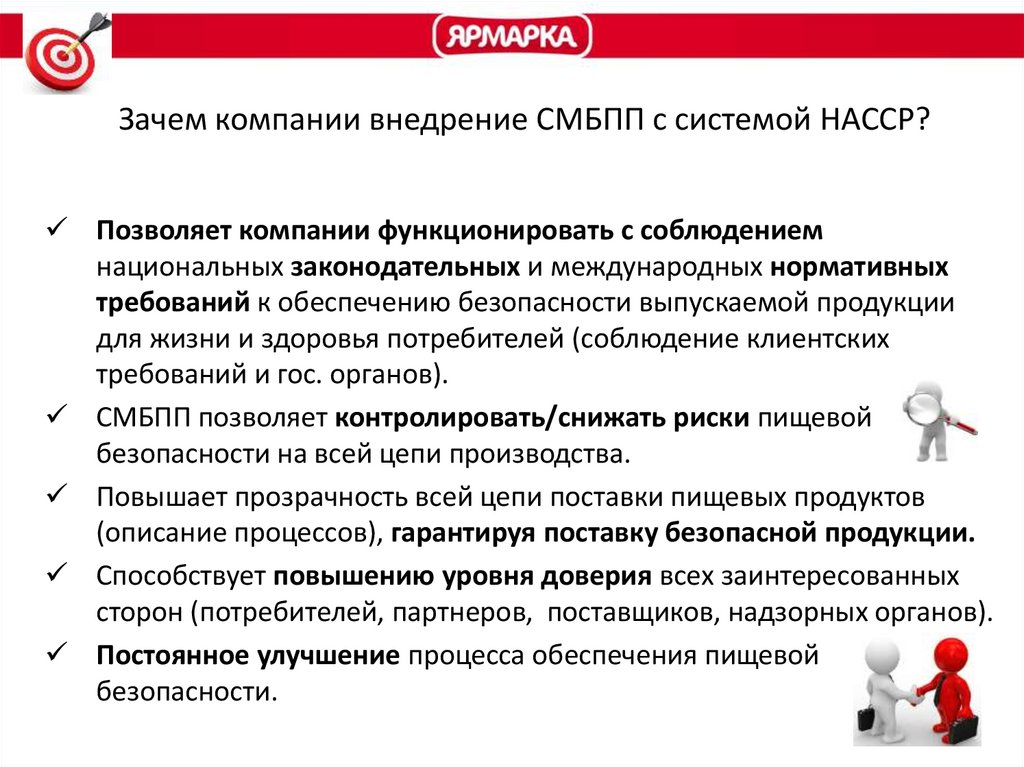 ЯРМАРКА

Зачем компании внедрение СМБПП с системой НАССР?

✓ Позволяет компании функционировать с соблюдением национальных законодательных и международных нормативных требований к обеспечению безопасности выпускаемой продукции для жизни и здоровья потребителей (соблюдение клиентских требований и гос. органов).

✓ СМБПП позволяет контролировать/снижать риски пищевой безопасности на всей цепи производства.

✓ Повышает прозрачность всей цепи поставки пищевых продуктов (описание процессов), гарантируя поставку безопасной продукции.

✓ Способствует повышению уровня доверия всех заинтересованных сторон (потребителей, партнеров, поставщиков, надзорных органов).

✓ Постоянное улучшение процесса обеспечения пищевой безопасности.